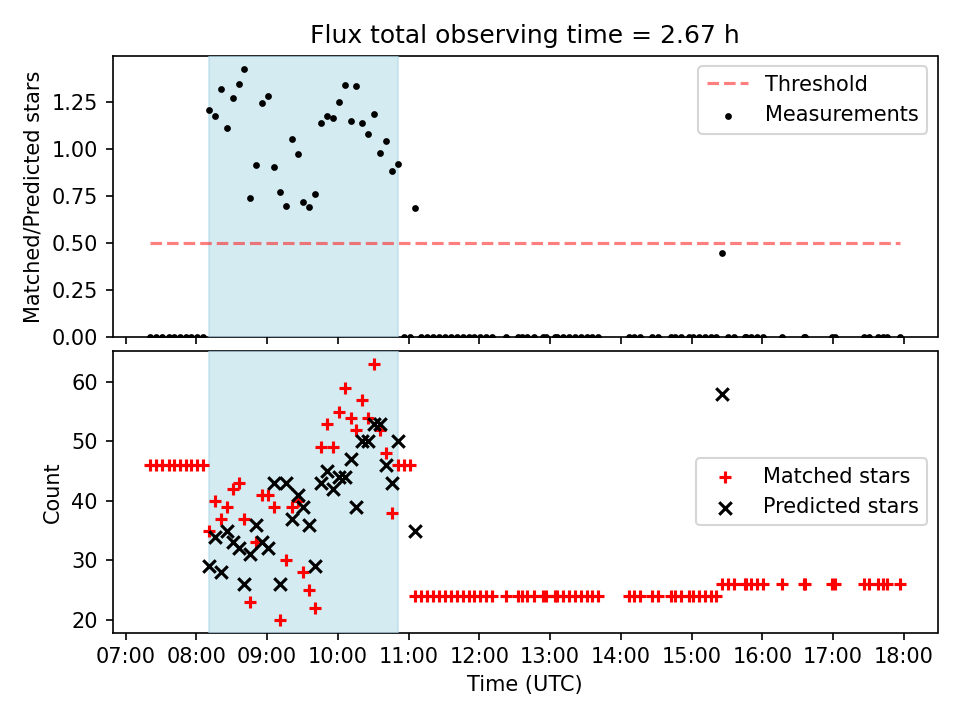 Flux total observing time = 2.67 h

Matched/Predicted stars

1.25
1.00
0.75
0.50
0.25
0.00

Threshold
Measurements

Count

60
50
40
30
20

Matched stars
Predicted stars

07:00 08:00 09:00 10:00 11:00 12:00 13:00 14:00 15:00 16:00 17:00 18:00
Time (UTC)